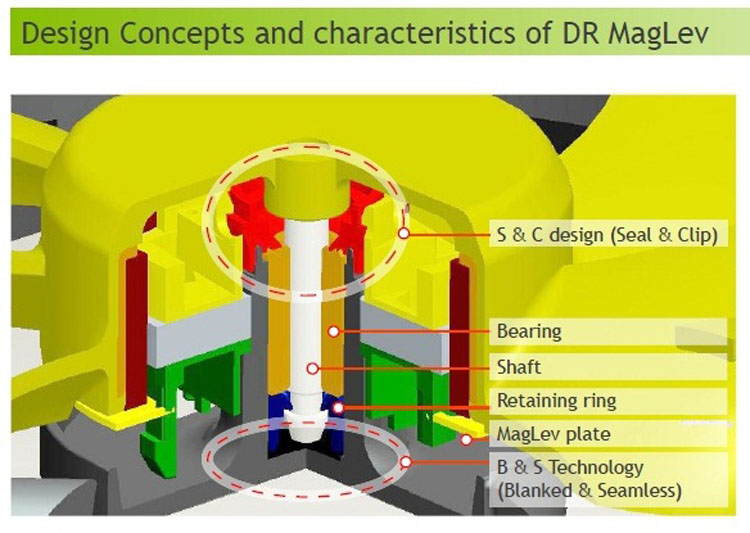 Design Concepts and characteristics of DR MagLev

S & C design (Seal & Clip)

Bearing

Shaft

Retaining ring

MagLev plate

B & S Technology (Blanked & Seamless)